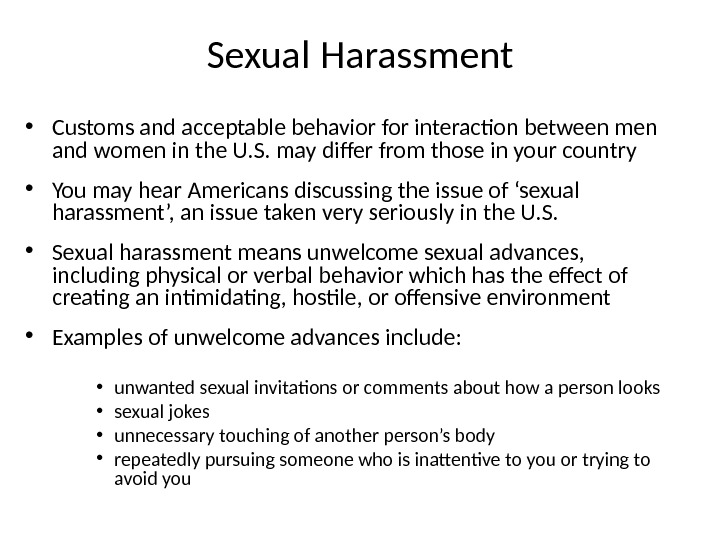 Sexual Harassment

• Customs and acceptable behavior for interaction between men and women in the U.S. may differ from those in your country

• You may hear Americans discussing the issue of ‘sexual harassment’, an issue taken very seriously in the U.S.

• Sexual harassment means unwelcome sexual advances, including physical or verbal behavior which has the effect of creating an intimidating, hostile, or offensive environment

• Examples of unwelcome advances include:

• unwanted sexual invitations or comments about how a person looks
• sexual jokes
• unnecessary touching of another person’s body
• repeatedly pursuing someone who is inattentive to you or trying to avoid you